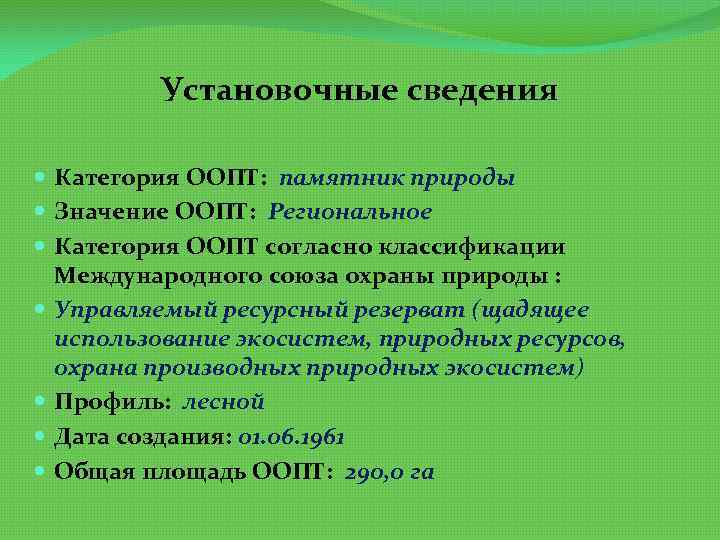 Установочные сведения

Категория ООПТ: памятник природы
Значение ООПТ: Региональное
Категория ООПТ согласно классификации Международного союза охраны природы :
Управляемый ресурсный резерват (щадящее использование экосистем, природных ресурсов, охрана производных природных экосистем)
Профиль: лесной
Дата создания: 01.06.1961
Общая площадь ООПТ: 290,0 га